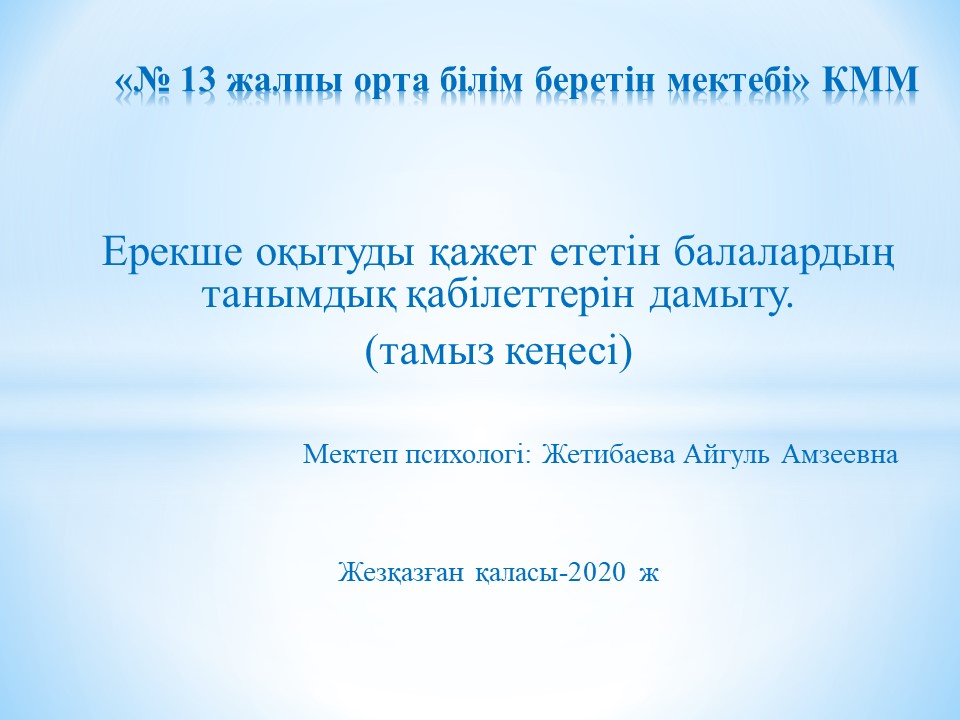 «№ 13 жалпы орта білім беретін мектебі» КММ

Ерекше оқытуды қажет ететін балалардың танымдық қабілеттерін дамыту.
(тамыз кеңесі)

Мектеп психологі: Жетибаева Айгуль Амзеевна

Жезқазған қаласы-2020 ж